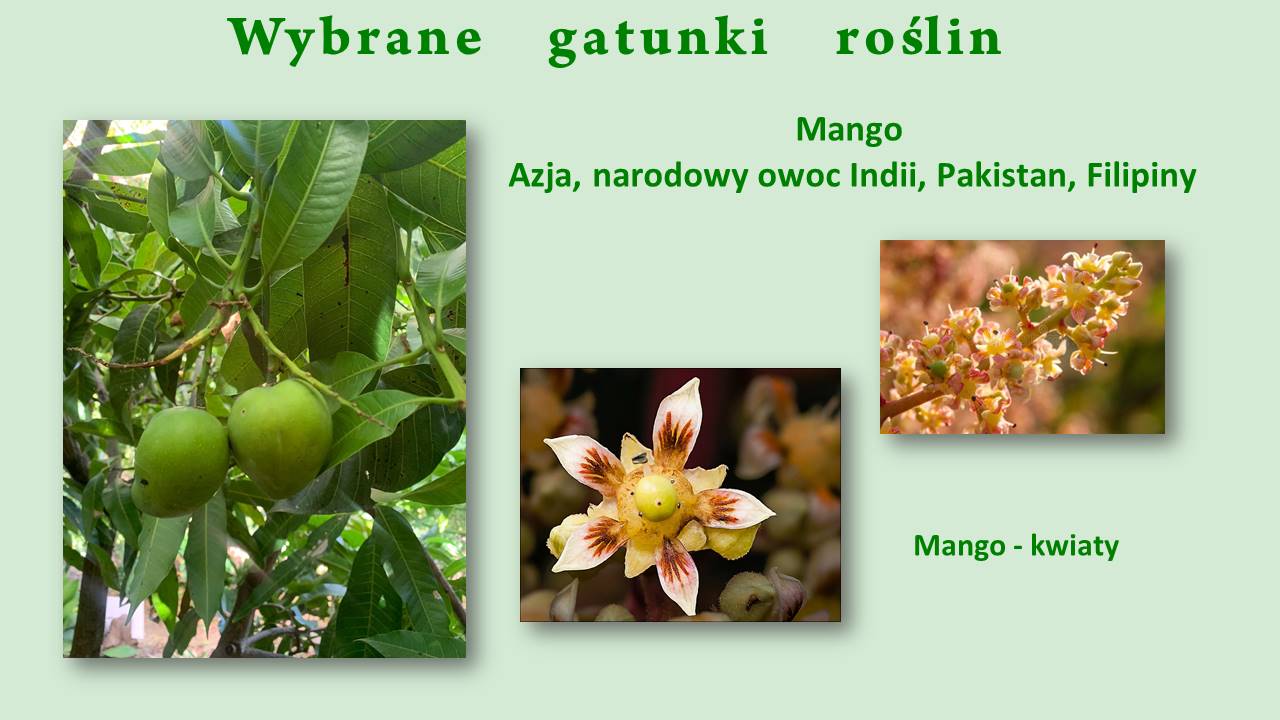 Wybrane gatunki roślin

Mango
Azja, narodowy owoc Indii, Pakistan, Filipiny

Mango - kwiaty